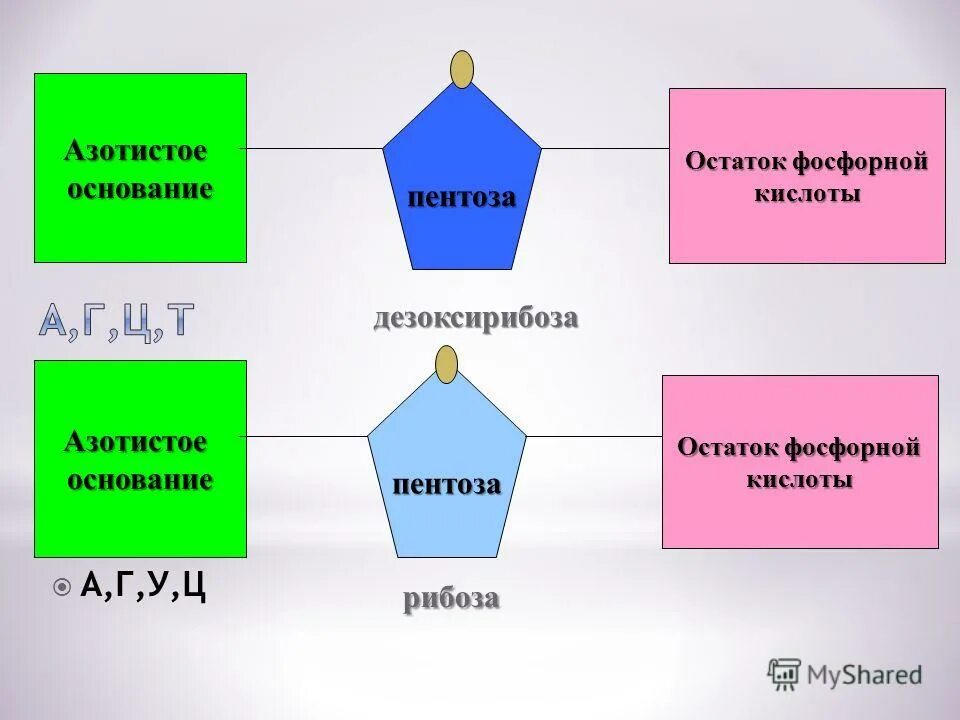 Азотистое основание

пентоза

Остаток фосфорной кислоты

А,Г,Ц,Т

дезоксирибоза

Азотистое основание

пентоза

Остаток фосфорной кислоты

А,Г,У,Ц

рибоза

MyShared